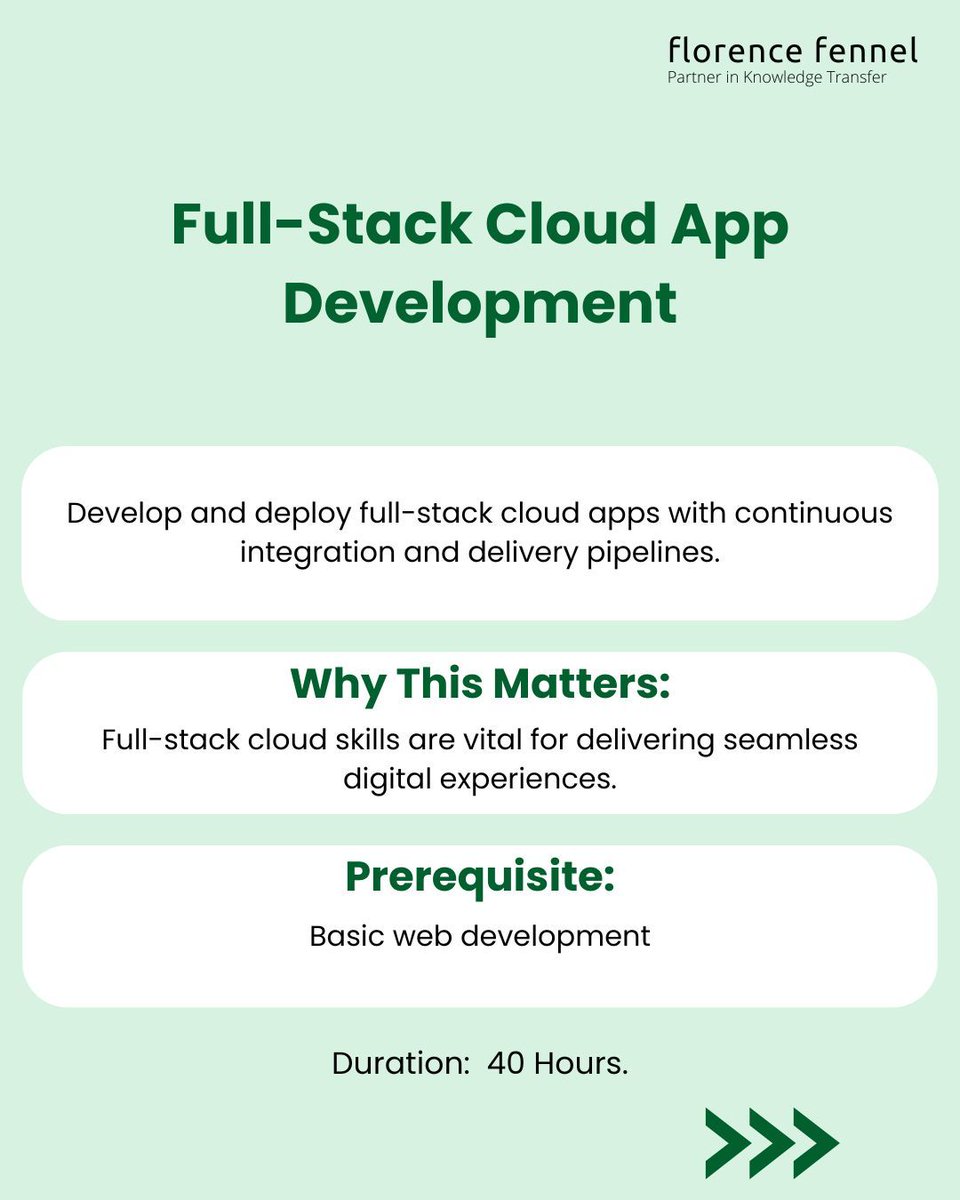 florence fennel
Partner in Knowledge Transfer

Full-Stack Cloud App Development

Develop and deploy full-stack cloud apps with continuous integration and delivery pipelines.

Why This Matters:

Full-stack cloud skills are vital for delivering seamless digital experiences.

Prerequisite:

Basic web development

Duration: 40 Hours.